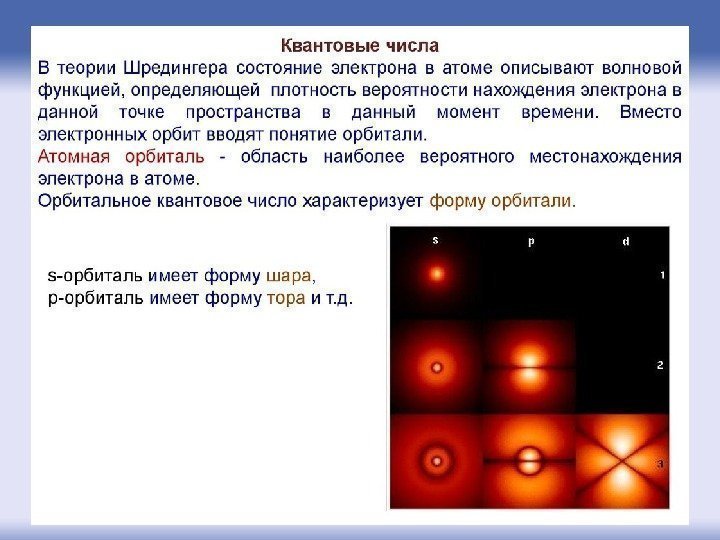 Квантовые числа

В теории Шредингера состояние электрона в атоме описывают волновой функцией, определяющей плотность вероятности нахождения электрона в данной точке пространства в данный момент времени. Вместо электронных орбит вводят понятие орбитали.

Атомная орбиталь - область наиболее вероятного местонахождения электрона в атоме.

Орбитальное квантовое число характеризует форму орбитали.

s-орбиталь имеет форму шара,
p-орбиталь имеет форму тора и т.д.

s
p
d
1
2
3